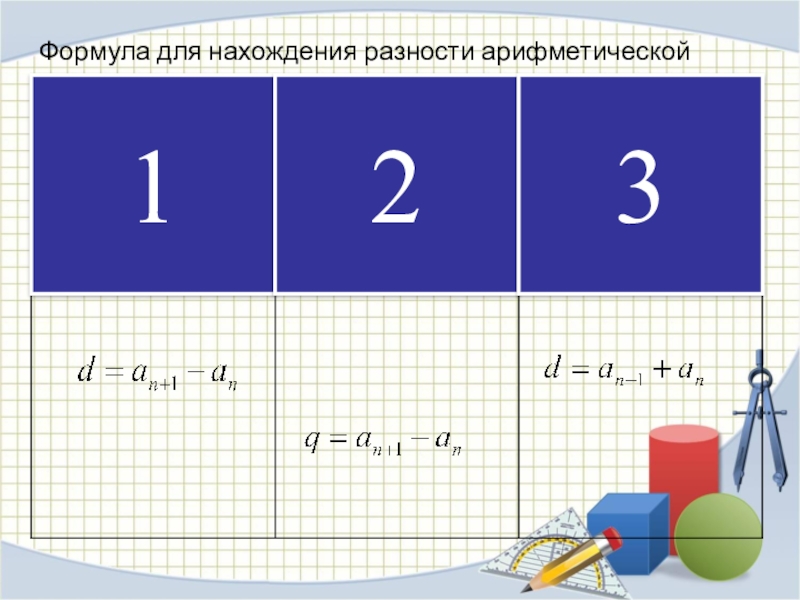 Формула для нахождения разности арифметической

| 1 | 2 | 3 |
|---|---|---|
| $d = a_{n+1} - a_n$ | $q = a_{n+1} - a_n$ | $d = a_{n-1} + a_n$ |